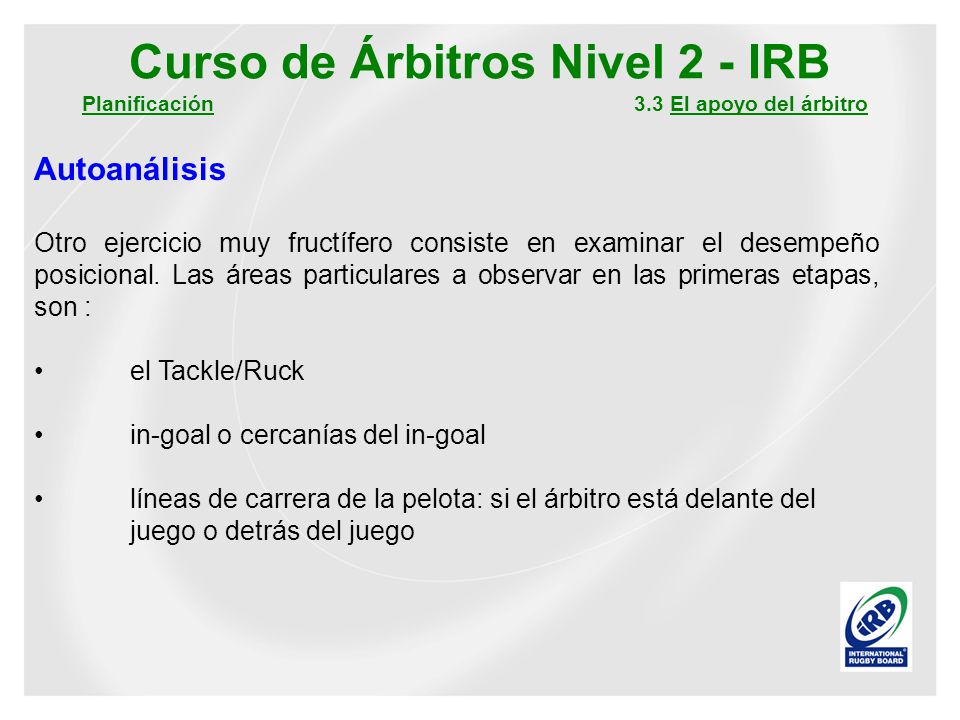 Curso de Árbitros Nivel 2 - IRB

Planificación

3.3 El apoyo del árbitro

Autoanálisis

Otro ejercicio muy fructífero consiste en examinar el desempeño posicional. Las áreas particulares a observar en las primeras etapas, son :

• el Tackle/Ruck

• in-goal o cercanías del in-goal

• líneas de carrera de la pelota: si el árbitro está delante del juego o detrás del juego

IRB
INTERNATIONAL RUGBY BOARD